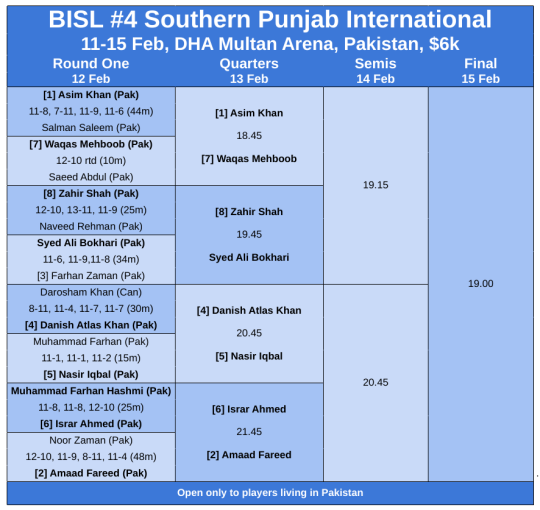 BISL #4 Southern Punjab International
11-15 Feb, DHA Multan Arena, Pakistan, $6k

| Round One 12 Feb | Quarters 13 Feb | Semis 14 Feb | Final 15 Feb |
|---|---|---|---|
| [1] Asim Khan (Pak) 11-8, 7-11, 11-9, 11-6 (44m) Salman Saleem (Pak) | [1] Asim Khan 18.45 [7] Waqas Mehboob | 19.15 | 19.00 |
| [7] Waqas Mehboob (Pak) 12-10 rtd (10m) Saeed Abdul (Pak) | | | |
| [8] Zahir Shah (Pak) 12-10, 13-11, 11-9 (25m) Naveed Rehman (Pak) | [8] Zahir Shah 19.45 Syed Ali Bokhari | | |
| Syed Ali Bokhari (Pak) 11-6, 11-9,11-8 (34m) [3] Farhan Zaman (Pak) | | | |
| Darosham Khan (Can) 8-11, 11-4, 11-7, 11-7 (30m) [4] Danish Atlas Khan (Pak) | [4] Danish Atlas Khan 20.45 [5] Nasir Iqbal | 20.45 | |
| Muhammad Farhan (Pak) 11-1, 11-1, 11-2 (15m) [5] Nasir Iqbal (Pak) | | | |
| Muhammad Farhan Hashmi (Pak) 11-8, 11-8, 12-10 (25m) [6] Israr Ahmed (Pak) | [6] Israr Ahmed 21.45 [2] Amaad Fareed | | |
| Noor Zaman (Pak) 12-10, 11-9, 8-11, 11-4 (48m) [2] Amaad Fareed (Pak) | | | |

Open only to players living in Pakistan